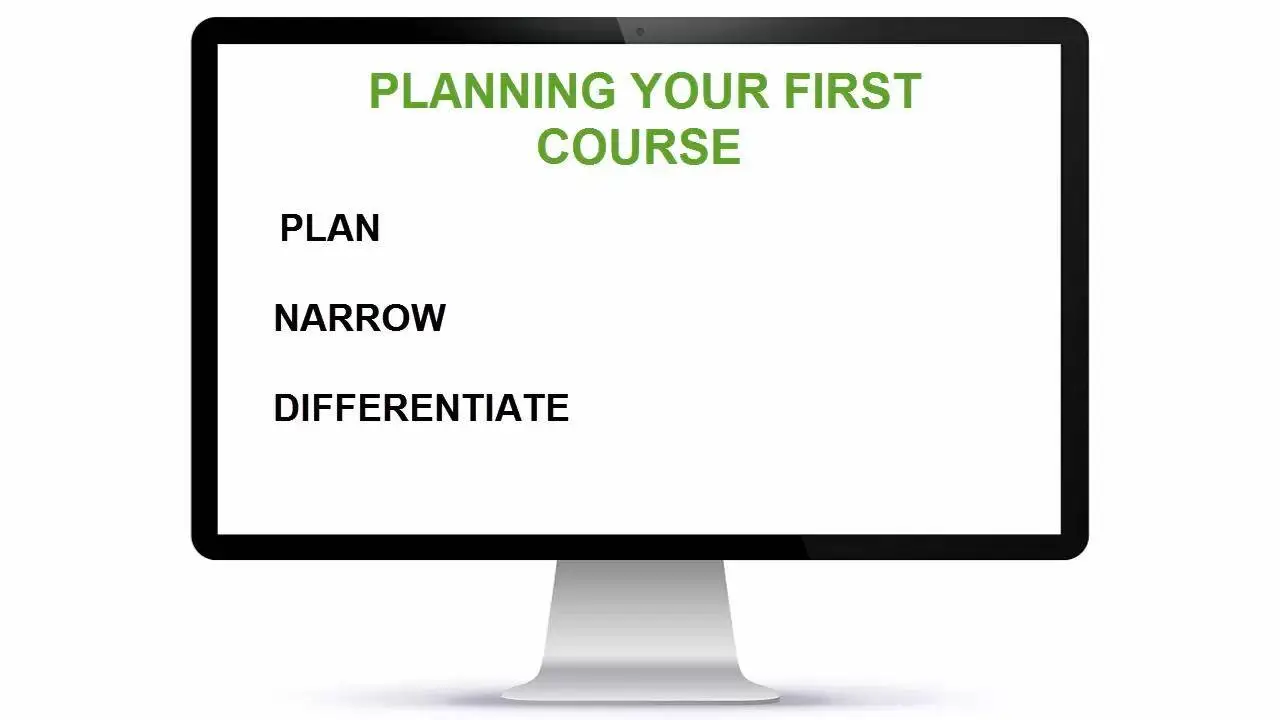 PLANNING YOUR FIRST COURSE

PLAN

NARROW

DIFFERENTIATE